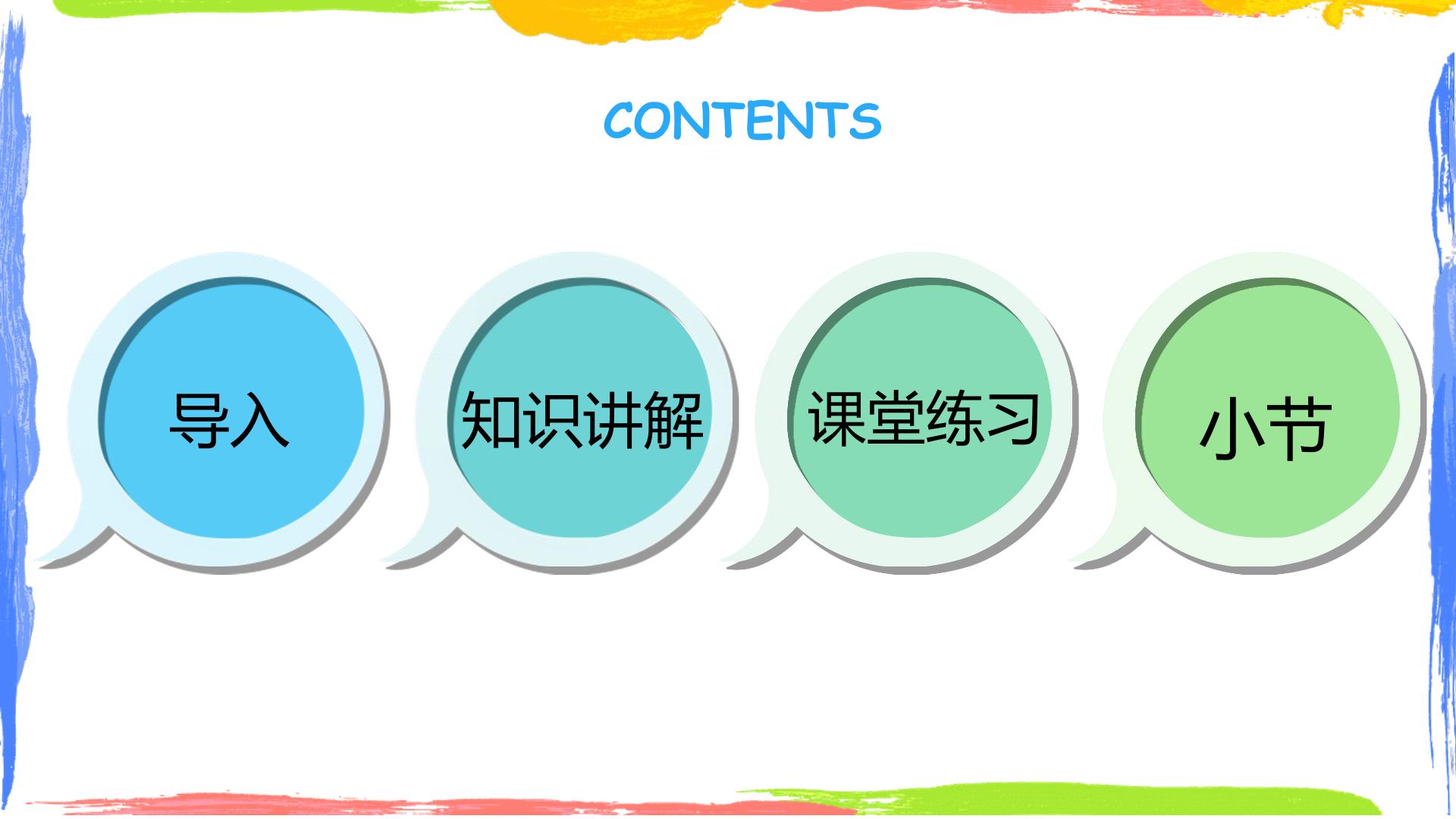 CONTENTS

导入

知识讲解

课堂练习

小节